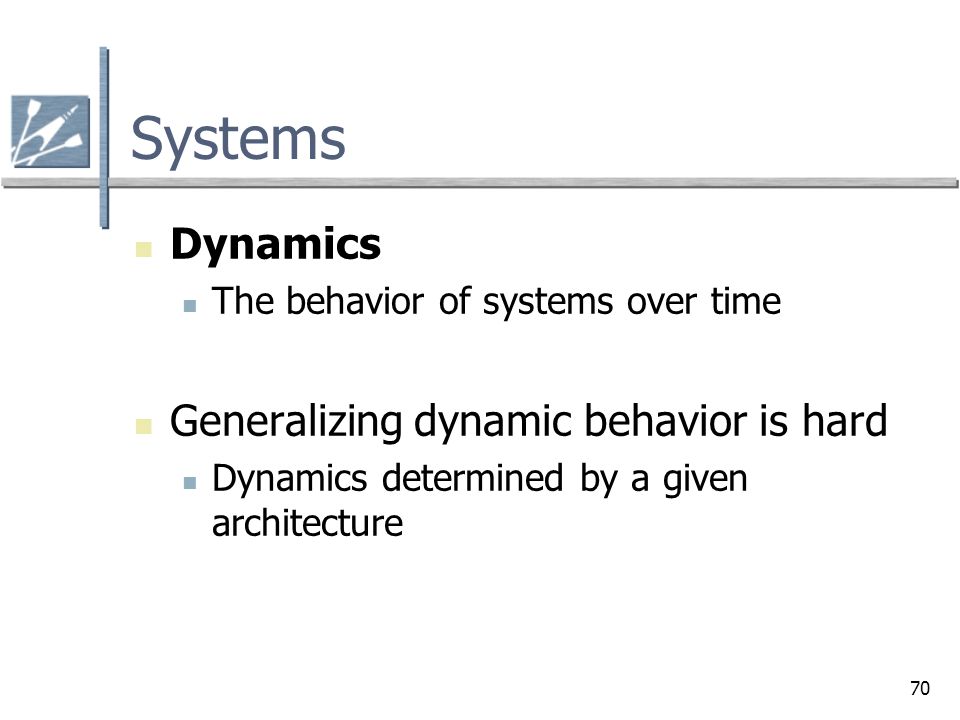 Systems

Dynamics
The behavior of systems over time

Generalizing dynamic behavior is hard
Dynamics determined by a given architecture

70